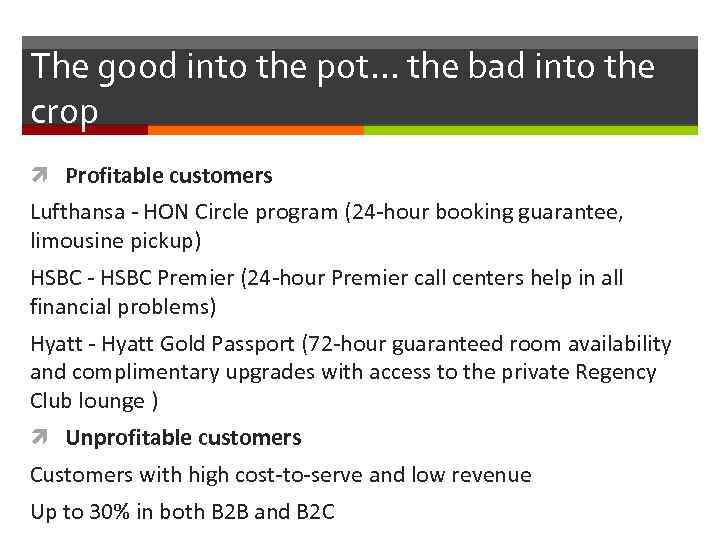 The good into the pot... the bad into the crop

Profitable customers

Lufthansa - HON Circle program (24-hour booking guarantee, limousine pickup)

HSBC - HSBC Premier (24-hour Premier call centers help in all financial problems)

Hyatt - Hyatt Gold Passport (72-hour guaranteed room availability and complimentary upgrades with access to the private Regency Club lounge )

Unprofitable customers

Customers with high cost-to-serve and low revenue

Up to 30% in both B2B and B2C